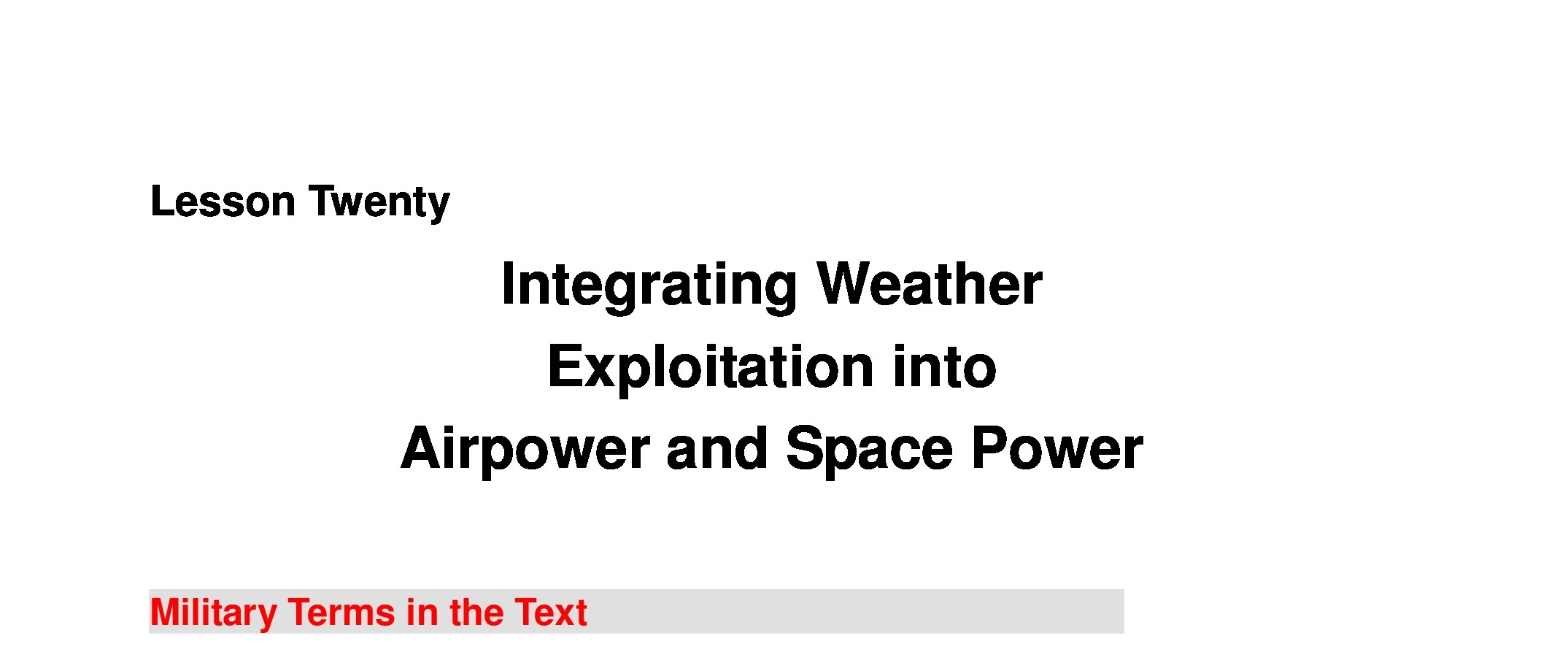 Lesson Twenty

Integrating Weather Exploitation into Airpower and Space Power

Military Terms in the Text